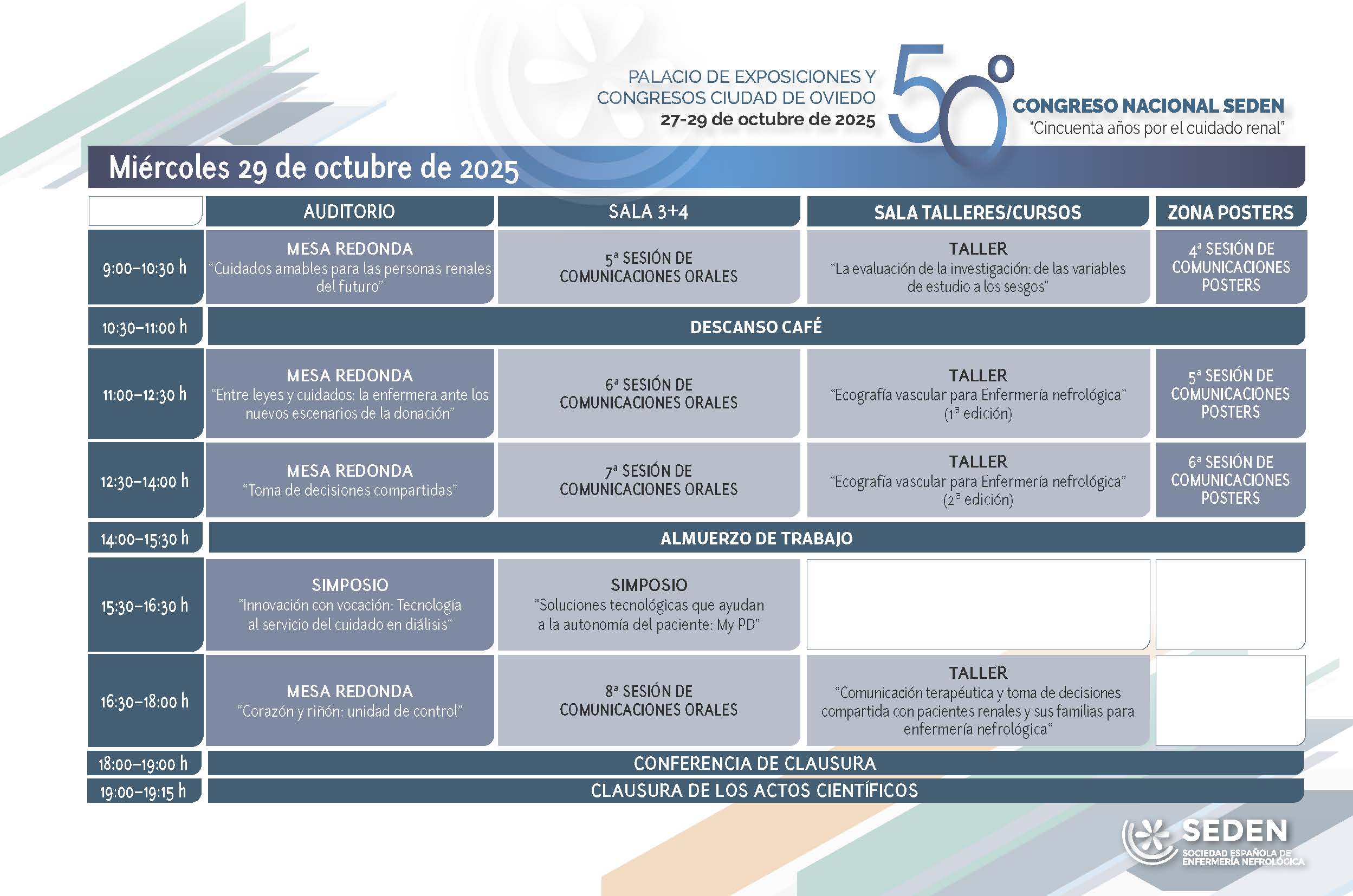 PALACIO DE EXPOSICIONES Y CONGRESOS CIUDAD DE OVIEDO
27-29 de octubre de 2025

50º CONGRESO NACIONAL SEDEN
"Cincuenta años por el cuidado renal"

Miércoles 29 de octubre de 2025

| | AUDITORIO | SALA 3+4 | SALA TALLERES/CURSOS | ZONA POSTERS |
|---|---|---|---|---|
| 9:00–10:30 h | MESA REDONDA "Cuidados amables para las personas renales del futuro" | 5ª SESIÓN DE COMUNICACIONES ORALES | TALLER "La evaluación de la investigación: de las variables de estudio a los sesgos" | 4ª SESIÓN DE COMUNICACIONES POSTERS |
| 10:30–11:00 h | DESCANSO CAFÉ | | | |
| 11:00–12:30 h | MESA REDONDA "Entre leyes y cuidados: la enfermera ante los nuevos escenarios de la donación" | 6ª SESIÓN DE COMUNICACIONES ORALES | TALLER "Ecografía vascular para Enfermería nefrológica" (1ª edición) | 5ª SESIÓN DE COMUNICACIONES POSTERS |
| 12:30–14:00 h | MESA REDONDA "Toma de decisiones compartidas" | 7ª SESIÓN DE COMUNICACIONES ORALES | TALLER "Ecografía vascular para Enfermería nefrológica" (2ª edición) | 6ª SESIÓN DE COMUNICACIONES POSTERS |
| 14:00–15:30 h | ALMUERZO DE TRABAJO | | | |
| 15:30–16:30 h | SIMPOSIO "Innovación con vocación: Tecnología al servicio del cuidado en diálisis" | SIMPOSIO "Soluciones tecnológicas que ayudan a la autonomía del paciente: My PD" | | |
| 16:30–18:00 h | MESA REDONDA "Corazón y riñón: unidad de control" | 8ª SESIÓN DE COMUNICACIONES ORALES | TALLER "Comunicación terapéutica y toma de decisiones compartida con pacientes renales y sus familias para enfermería nefrológica" | |
| 18:00–19:00 h | CONFERENCIA DE CLAUSURA | | | |
| 19:00–19:15 h | CLAUSURA DE LOS ACTOS CIENTÍFICOS | | | |

SEDEN
SOCIEDAD ESPAÑOLA DE ENFERMERÍA NEFROLÓGICA